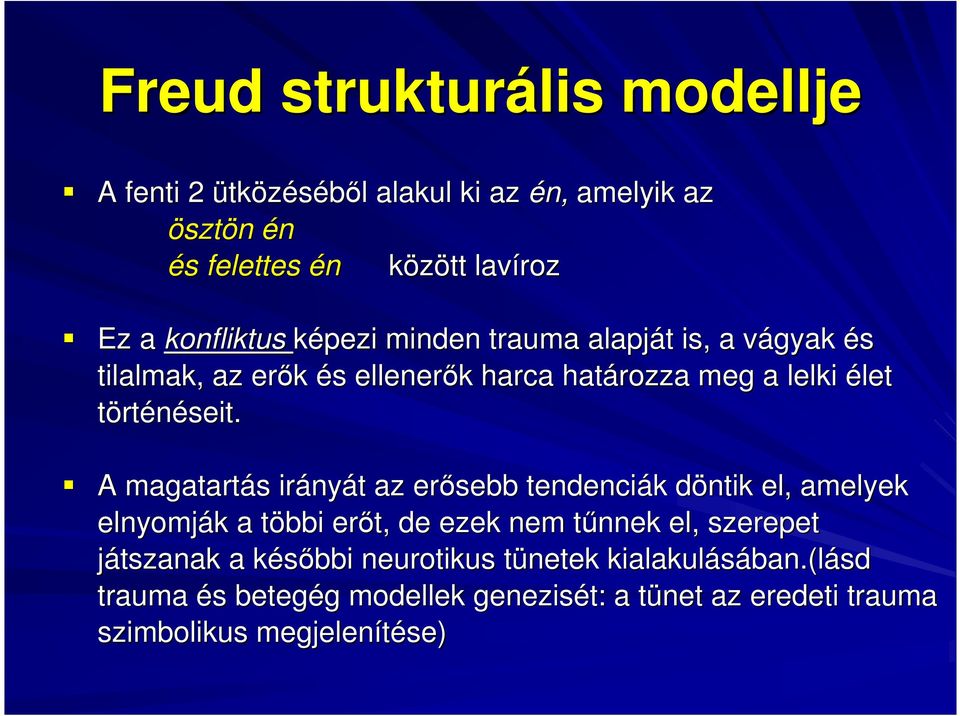 Freud strukturális modellje

A fenti 2 ütközéséből alakul ki az én, amelyik az ösztön én és felettes én között lavíroz

Ez a konfliktus képezi minden trauma alapját is, a vágyak és tilalmak, az erők és ellenerők harca határozza meg a lelki élet történéseit.

A magatartás irányát az erősebb tendenciák döntik el, amelyek elnyomják a többi erőt, de ezek nem tűnnek el, szerepet játszanak a későbbi neurotikus tünetek kialakulásában.(lásd trauma és betegég modellek genezisét: a tünet az eredeti trauma szimbolikus megjelenítése)